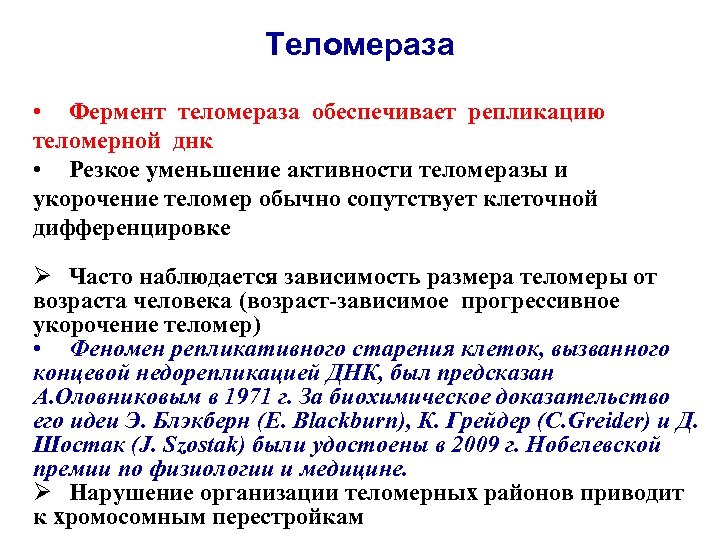 Теломераза

• Фермент теломераза обеспечивает репликацию теломерной днк
• Резкое уменьшение активности теломеразы и укорочение теломер обычно сопутствует клеточной дифференцировке

➢ Часто наблюдается зависимость размера теломеры от возраста человека (возраст-зависимое прогрессивное укорочение теломер)
• Феномен репликативного старения клеток, вызванного концевой недорепликацией ДНК, был предсказан А.Оловниковым в 1971 г. За биохимическое доказательство его идеи Э. Блэкберн (E. Blackburn), К. Грейдер (C.Greider) и Д. Шостак (J. Szostak) были удостоены в 2009 г. Нобелевской премии по физиологии и медицине.
➢ Нарушение организации теломерных районов приводит к хромосомным перестройкам